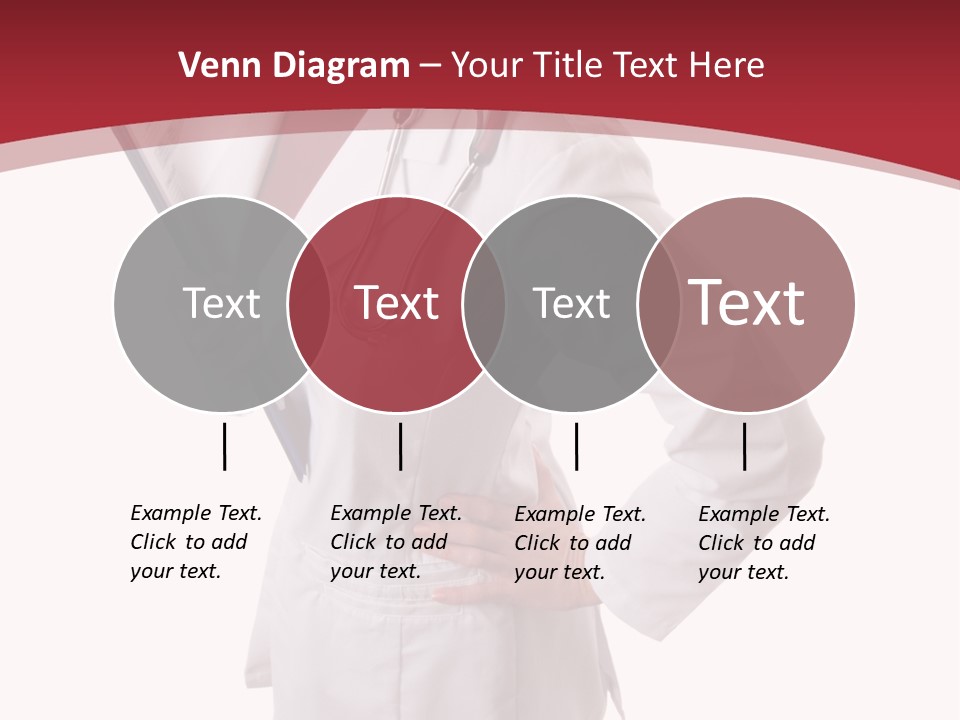 Venn Diagram – Your Title Text Here

Text

Text

Text

Text

Example Text. Click to add your text.

Example Text. Click to add your text.

Example Text. Click to add your text.

Example Text. Click to add your text.